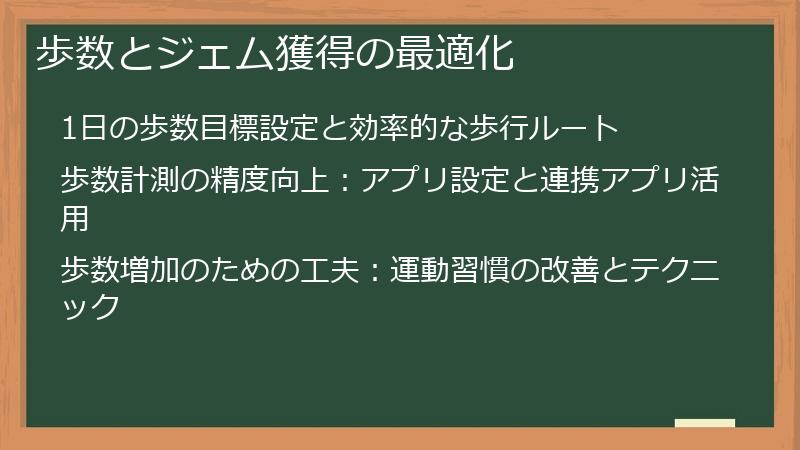 歩数とジェム獲得の最適化

1日の歩数目標設定と効率的な歩行ルート

歩数計測の精度向上：アプリ設定と連携アプリ活用

歩数増加のための工夫：運動習慣の改善とテクニック